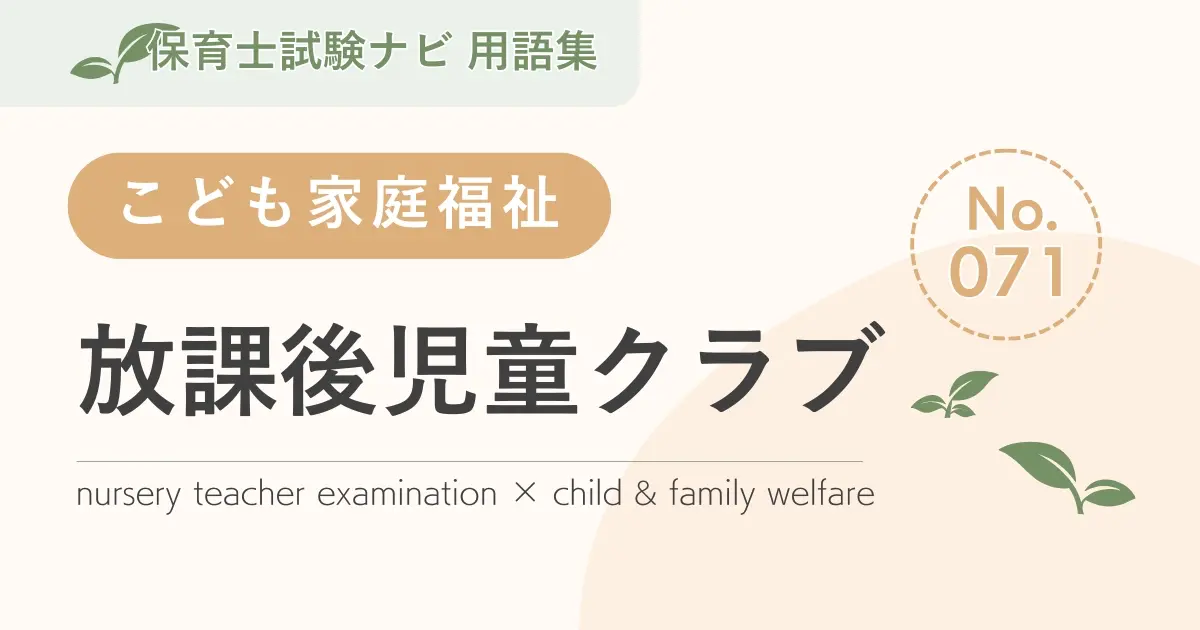 保育士試験ナビ 用語集

こども家庭福祉

No. 071

放課後児童クラブ

nursery teacher examination × child & family welfare